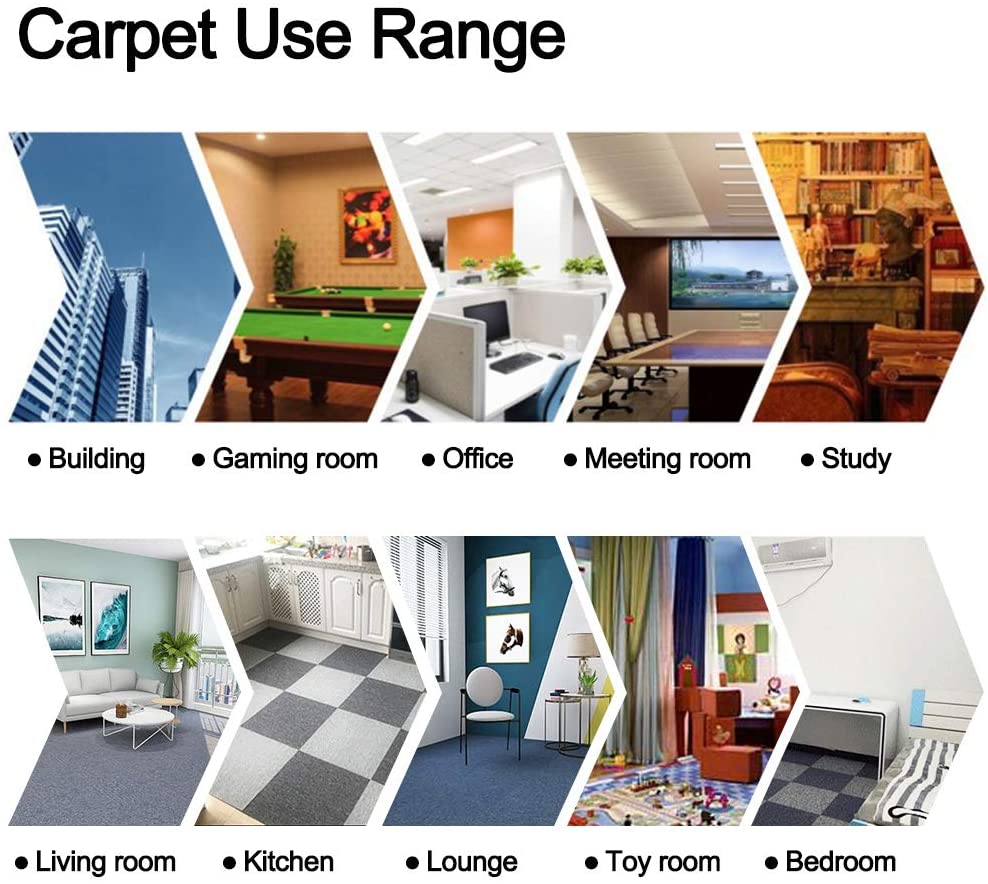 Carpet Use Range

● Building ● Gaming room ● Office ● Meeting room ● Study

● Living room ● Kitchen ● Lounge ● Toy room ● Bedroom